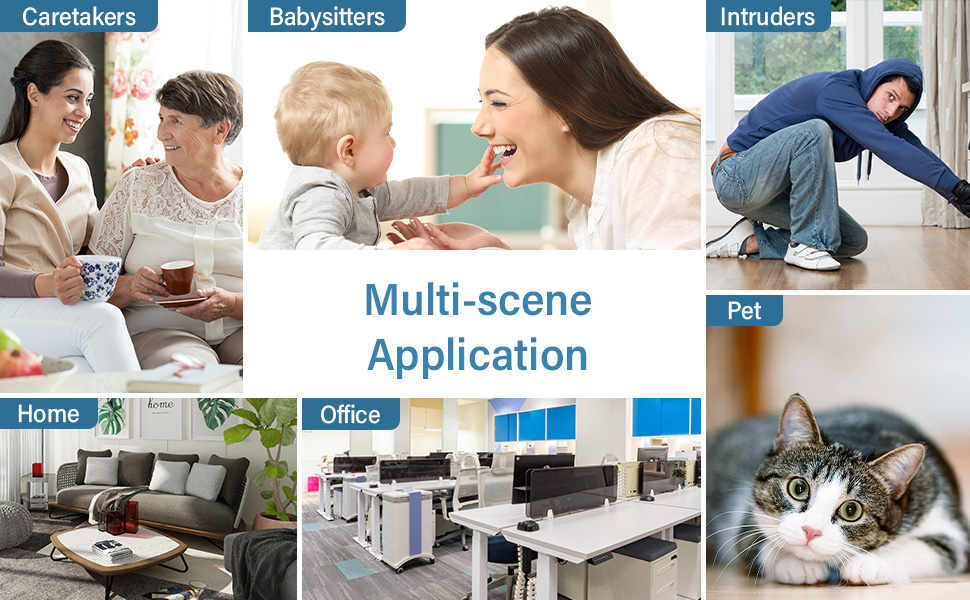 Caretakers

Babysitters

Intruders

Multi-scene Application

Pet

Home

home

Office